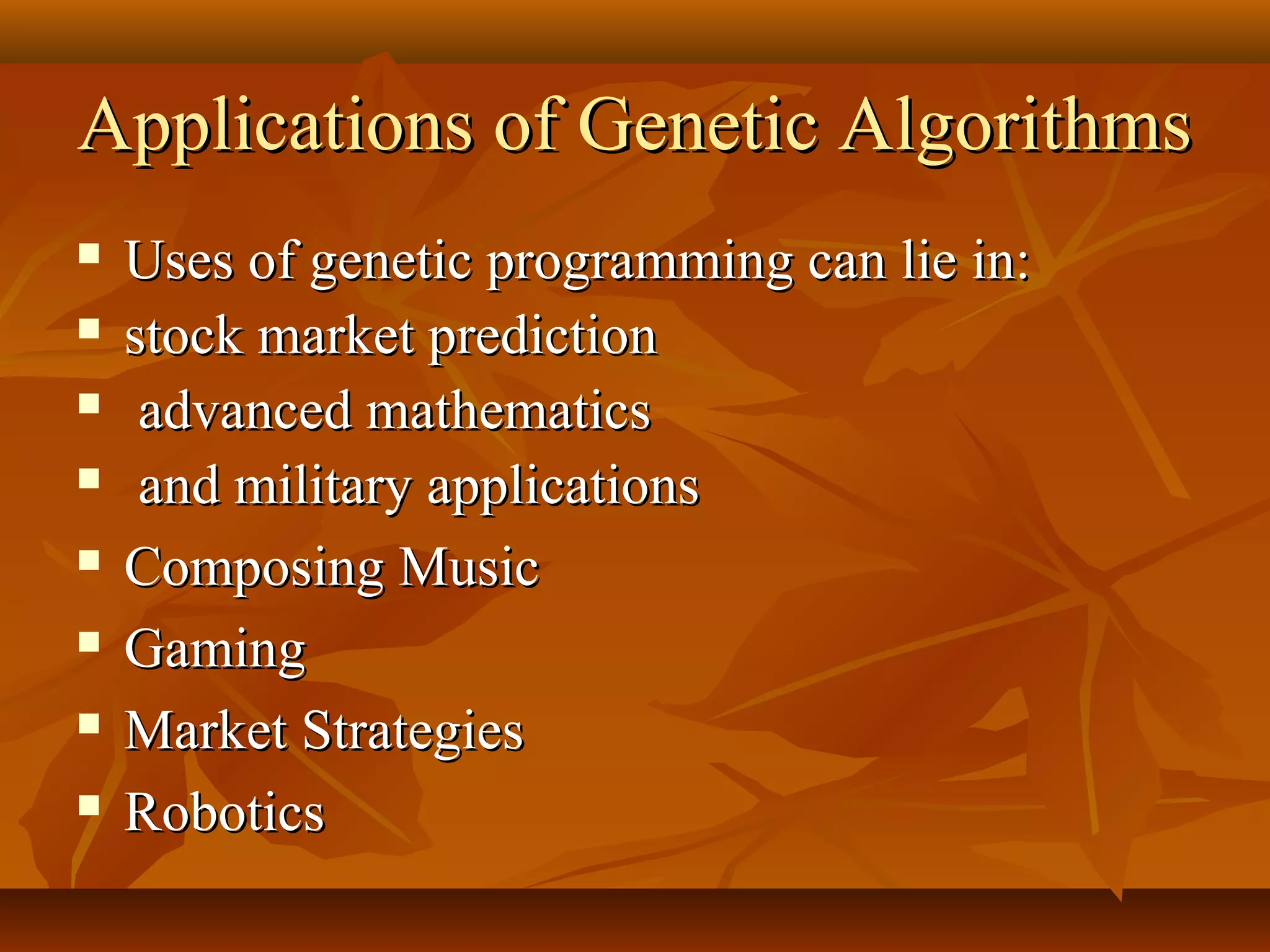 Applications of Genetic Algorithms

- Uses of genetic programming can lie in:
- stock market prediction
- advanced mathematics
- and military applications
- Composing Music
- Gaming
- Market Strategies
- Robotics